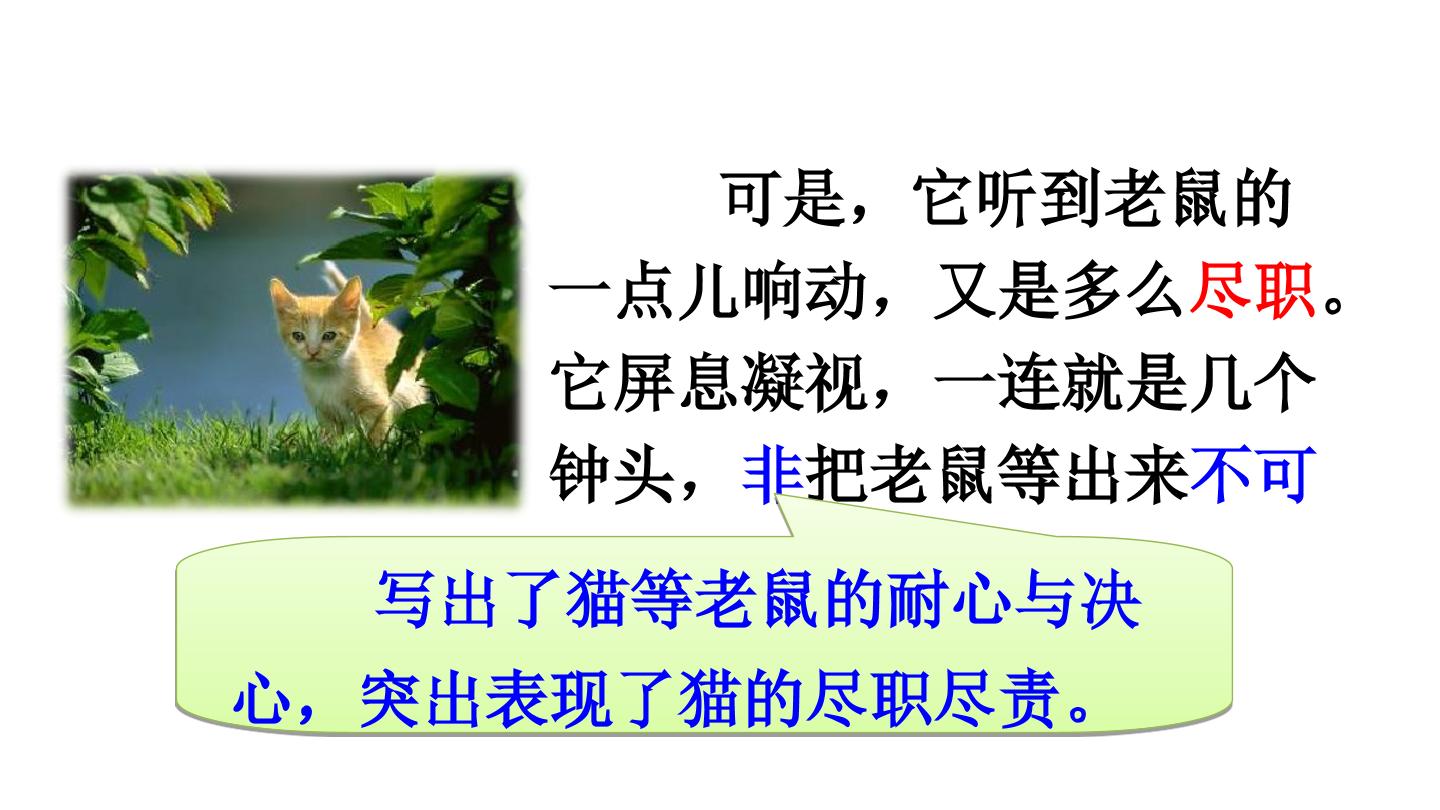 可是，它听到老鼠的一点儿响动，又是多么尽职。它屏息凝视，一连就是几个钟头，非把老鼠等出来不可

写出了猫等老鼠的耐心与决心，突出表现了猫的尽职尽责。